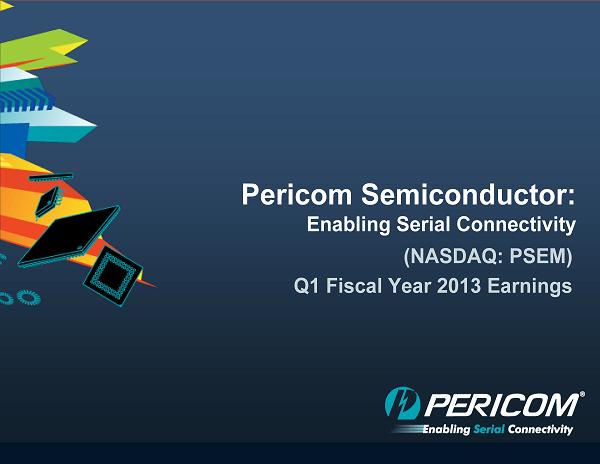 Pericom Semiconductor:
Enabling Serial Connectivity
(NASDAQ: PSEM)
Q1 Fiscal Year 2013 Earnings

PERICOM®
Enabling Serial Connectivity